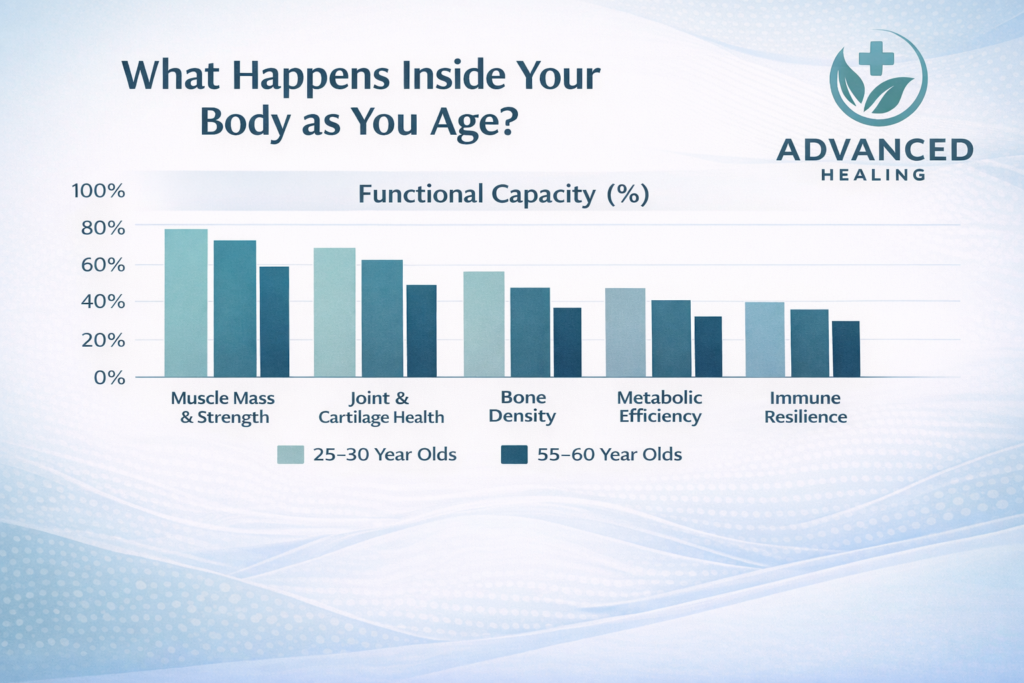 What Happens Inside Your Body as You Age?

ADVANCED
HEALING

Functional Capacity (%)

100%
80%
60%
40%
20%
0%

Muscle Mass & Strength
Joint & Cartilage Health
Bone Density
Metabolic Efficiency
Immune Resilience

25–30 Year Olds
55–60 Year Olds